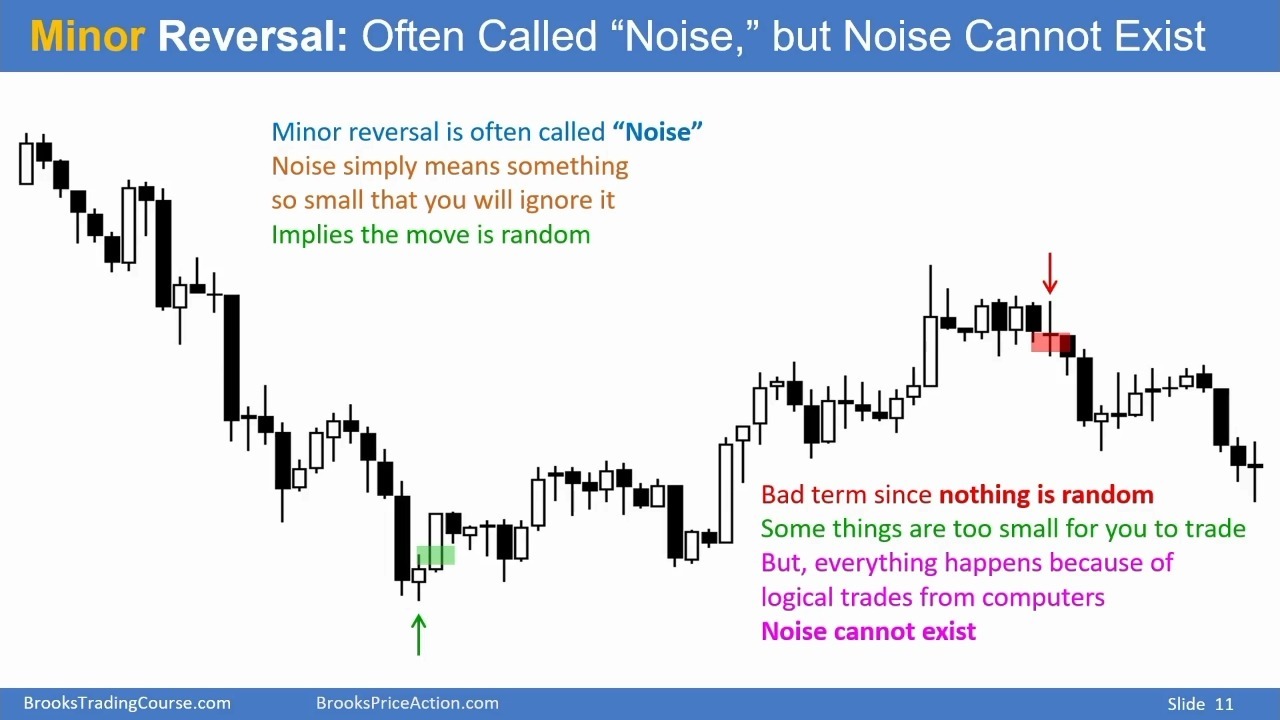 Minor Reversal: Often Called “Noise,” but Noise Cannot Exist

Minor reversal is often called “Noise”
Noise simply means something so small that you will ignore it
Implies the move is random

Bad term since nothing is random
Some things are too small for you to trade
But, everything happens because of logical trades from computers
Noise cannot exist

BrooksTradingCourse.com BrooksPriceAction.com Slide 11